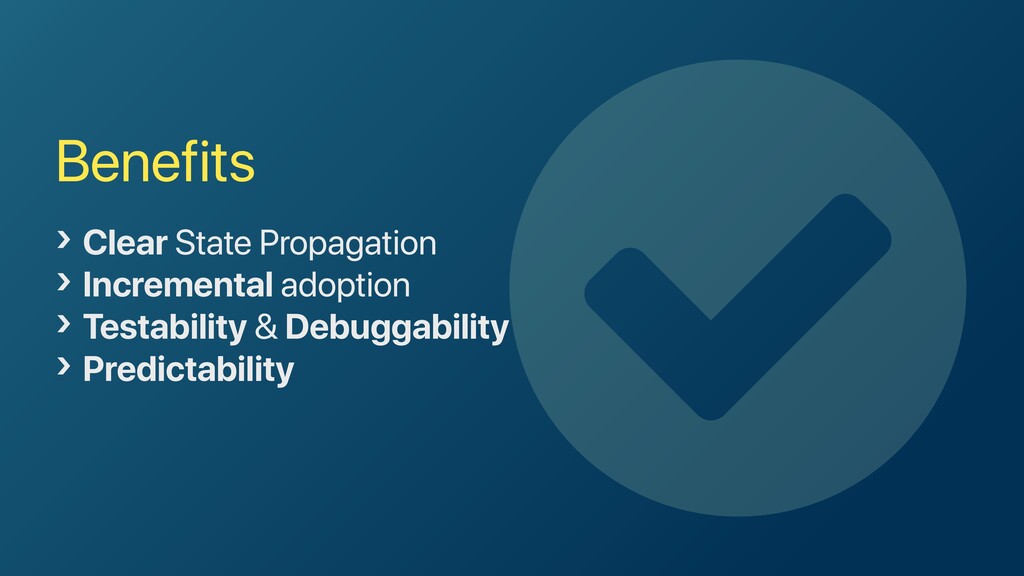 Benefits

› Clear State Propagation
› Incremental adoption
› Testability & Debuggability
› Predictability